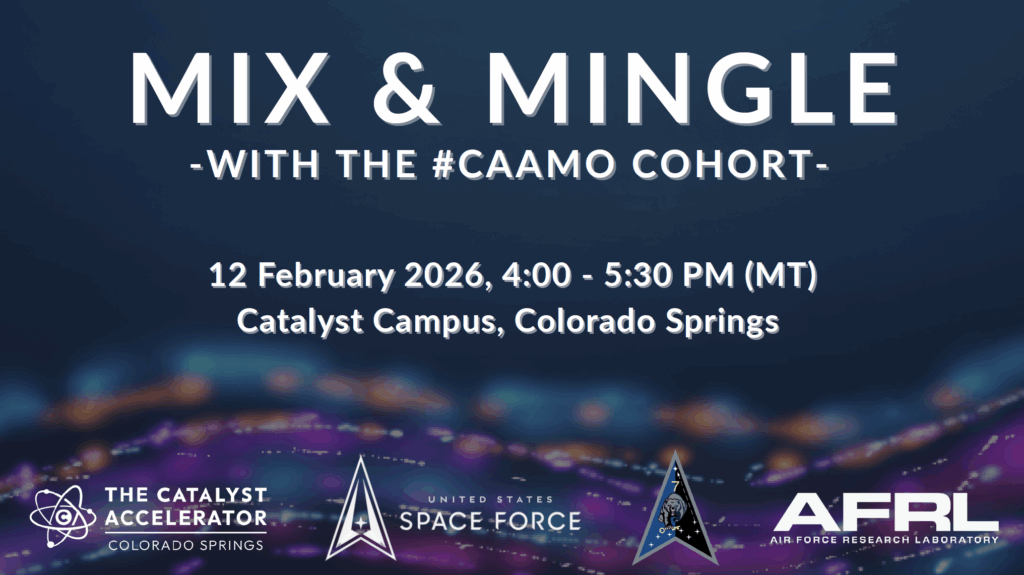 MIX & MINGLE
-WITH THE #CAAMO COHORT-

12 February 2026, 4:00 - 5:30 PM (MT)
Catalyst Campus, Colorado Springs

THE CATALYST ACCELERATOR
COLORADO SPRINGS

UNITED STATES
SPACE FORCE

AFRL
AIR FORCE RESEARCH LABORATORY